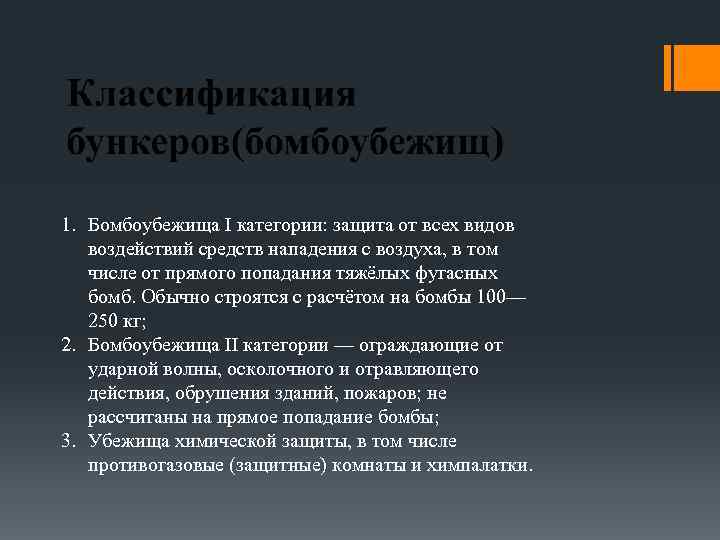 Классификация бункеров(бомбоубежищ)

1. Бомбоубежища I категории: защита от всех видов воздействий средств нападения с воздуха, в том числе от прямого попадания тяжёлых фугасных бомб. Обычно строятся с расчётом на бомбы 100—250 кг;
2. Бомбоубежища II категории — ограждающие от ударной волны, осколочного и отравляющего действия, обрушения зданий, пожаров; не рассчитаны на прямое попадание бомбы;
3. Убежища химической защиты, в том числе противогазовые (защитные) комнаты и химпалатки.